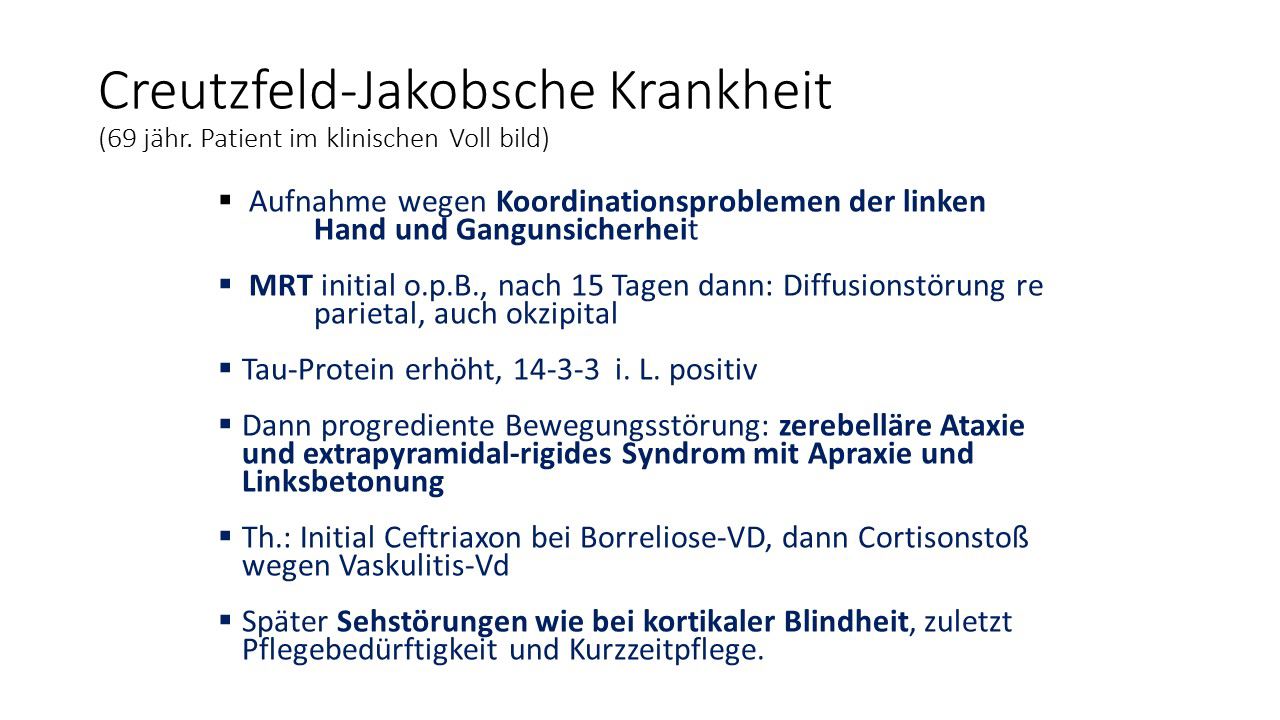 Creutzfeld-Jakobsche Krankheit
(69 jähr. Patient im klinischen Voll bild)

▪ Aufnahme wegen Koordinationsproblemen der linken Hand und Gangunsicherheit

▪ MRT initial o.p.B., nach 15 Tagen dann: Diffusionstörung re parietal, auch okzipital

▪ Tau-Protein erhöht, 14-3-3 i. L. positiv

▪ Dann progrediente Bewegungsstörung: zerebelläre Ataxie und extrapyramidal-rigides Syndrom mit Apraxie und Linksbetonung

▪ Th.: Initial Ceftriaxon bei Borreliose-VD, dann Cortisonstoß wegen Vaskulitis-Vd

▪ Später Sehstörungen wie bei kortikaler Blindheit, zuletzt Pflegebedürftigkeit und Kurzzeitpflege.